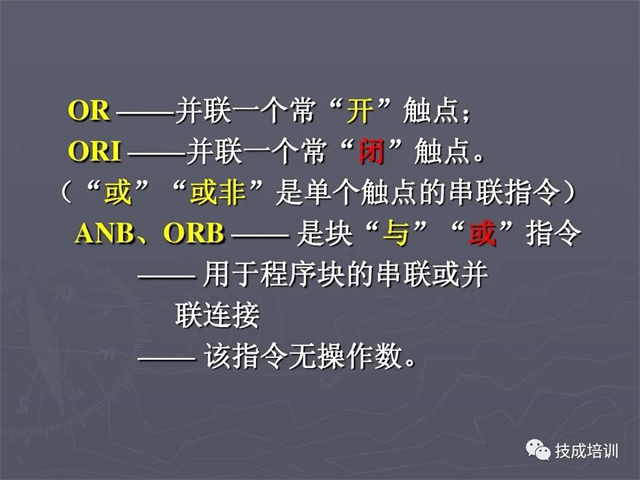 OR ——并联一个常“开”触点；
ORI ——并联一个常“闭”触点。
（“或”“或非”是单个触点的串联指令）
ANB、ORB —— 是块“与”“或”指令
—— 用于程序块的串联或并联连接
—— 该指令无操作数。

技成培训